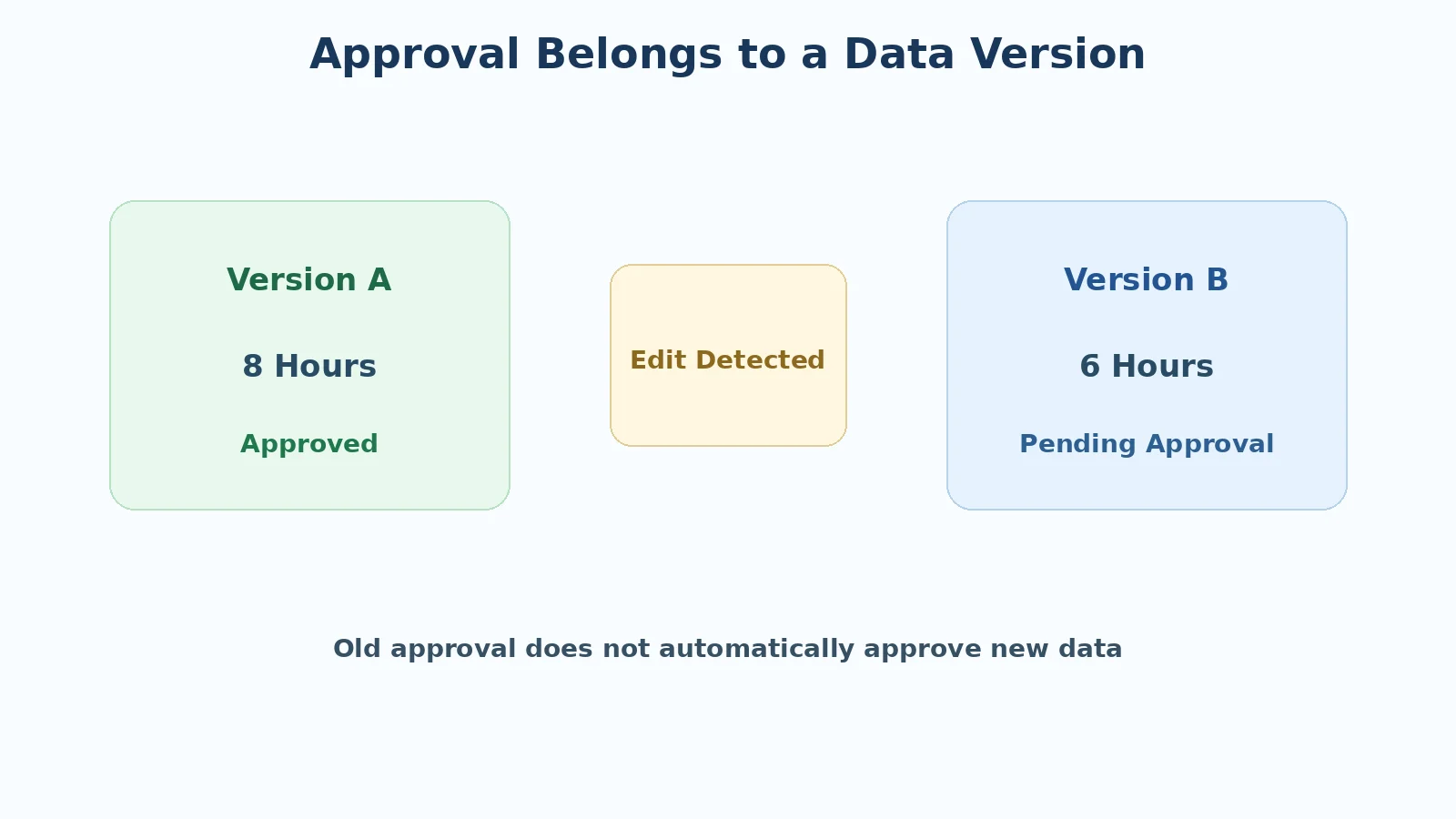 Approval Belongs to a Data Version

Version A

8 Hours

Approved

Edit Detected

Version B

6 Hours

Pending Approval

Old approval does not automatically approve new data